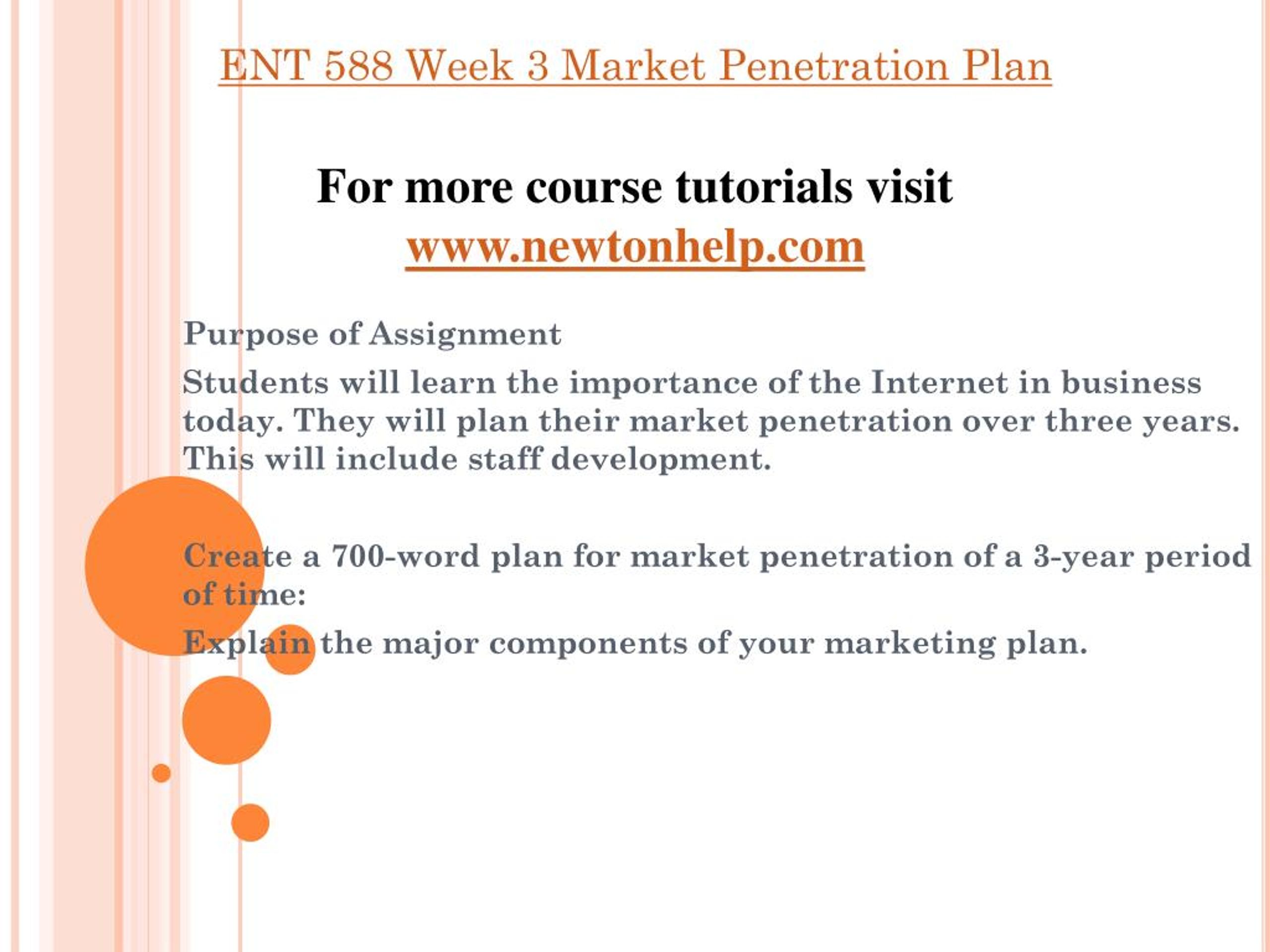 ENT 588 Week 3 Market Penetration Plan

For more course tutorials visit
www.newtonhelp.com

Purpose of Assignment

Students will learn the importance of the Internet in business today. They will plan their market penetration over three years. This will include staff development.

Create a 700-word plan for market penetration of a 3-year period of time:

Explain the major components of your marketing plan.